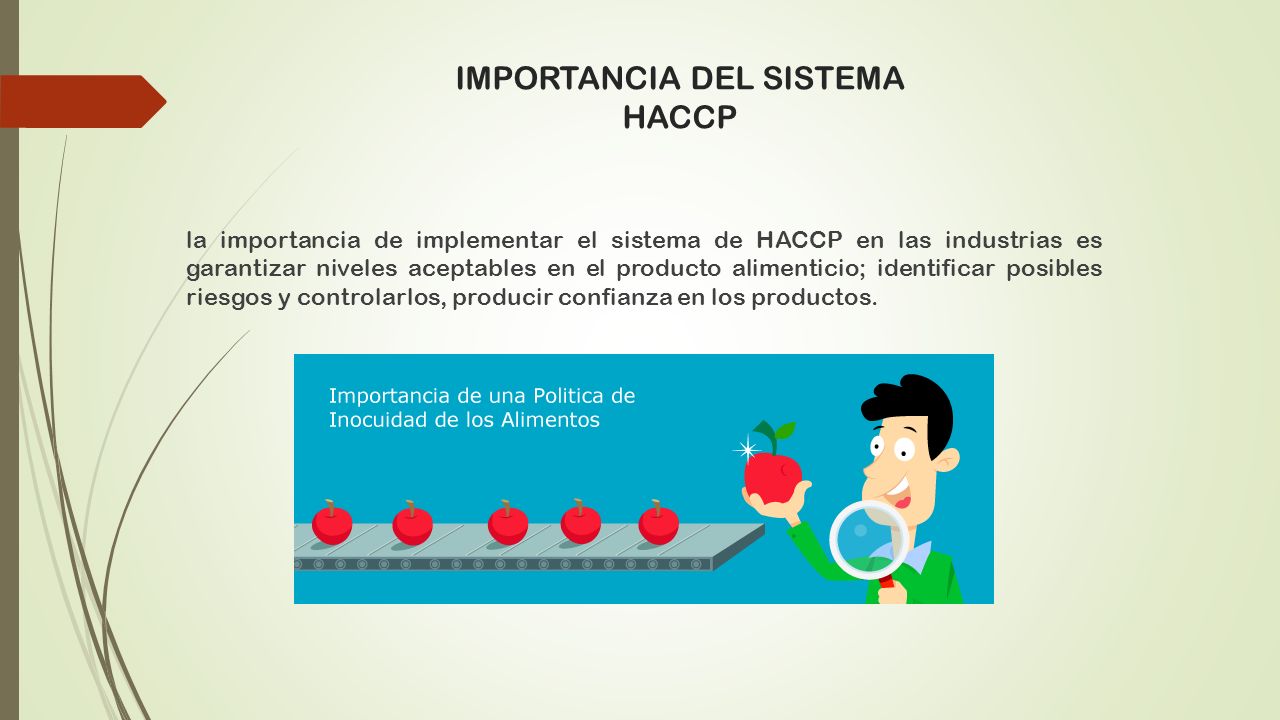 IMPORTANCIA DEL SISTEMA HACCP

la importancia de implementar el sistema de HACCP en las industrias es garantizar niveles aceptables en el producto alimenticio; identificar posibles riesgos y controlarlos, producir confianza en los productos.

Importancia de una Politica de Inocuidad de los Alimentos